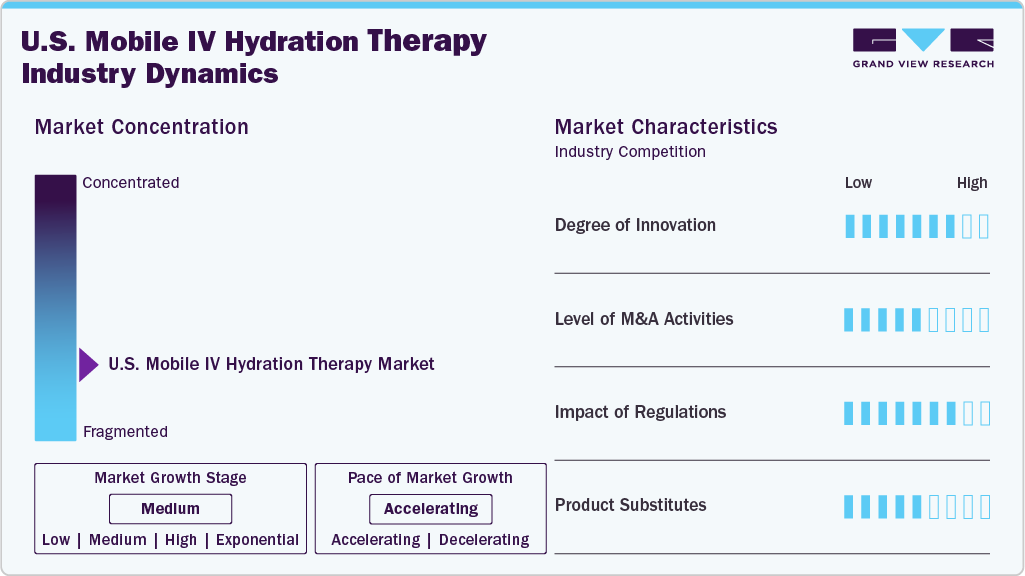 U.S. Mobile IV Hydration Therapy Industry Dynamics

GRAND VIEW RESEARCH

Market Concentration

Concentrated

U.S. Mobile IV Hydration Therapy Market

Fragmented

Market Growth Stage

Medium

Low | Medium | High | Exponential

Pace of Market Growth

Accelerating

Accelerating | Decelerating

Market Characteristics

Industry Competition

Low High

Degree of Innovation

Level of M&A Activities

Impact of Regulations

Product Substitutes